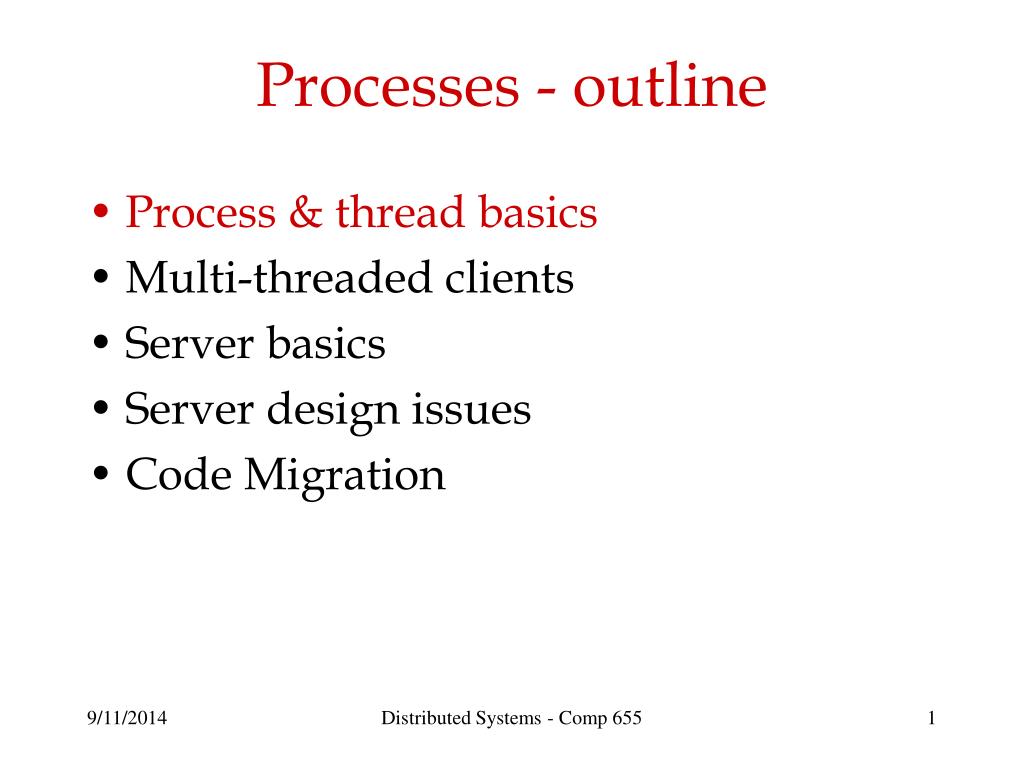 Processes - outline

• Process & thread basics
• Multi-threaded clients
• Server basics
• Server design issues
• Code Migration

9/11/2014 Distributed Systems - Comp 655 1